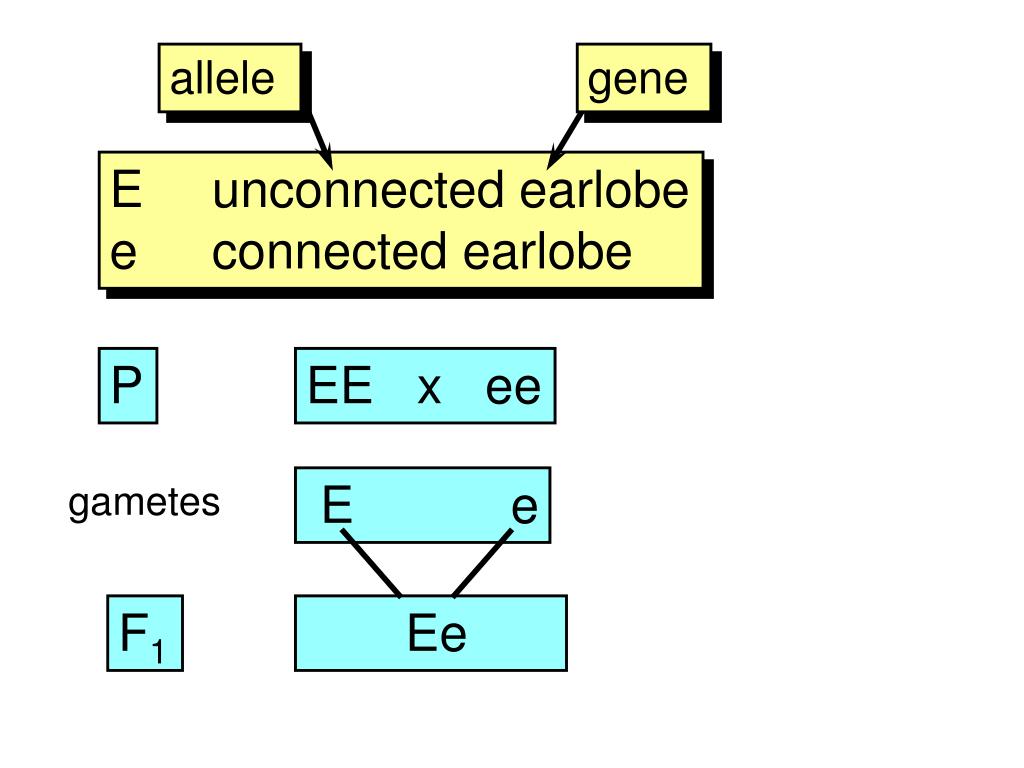 allele

gene

E unconnected earlobe
e connected earlobe

P

EE x ee

gametes

E e

$F_1$

Ee